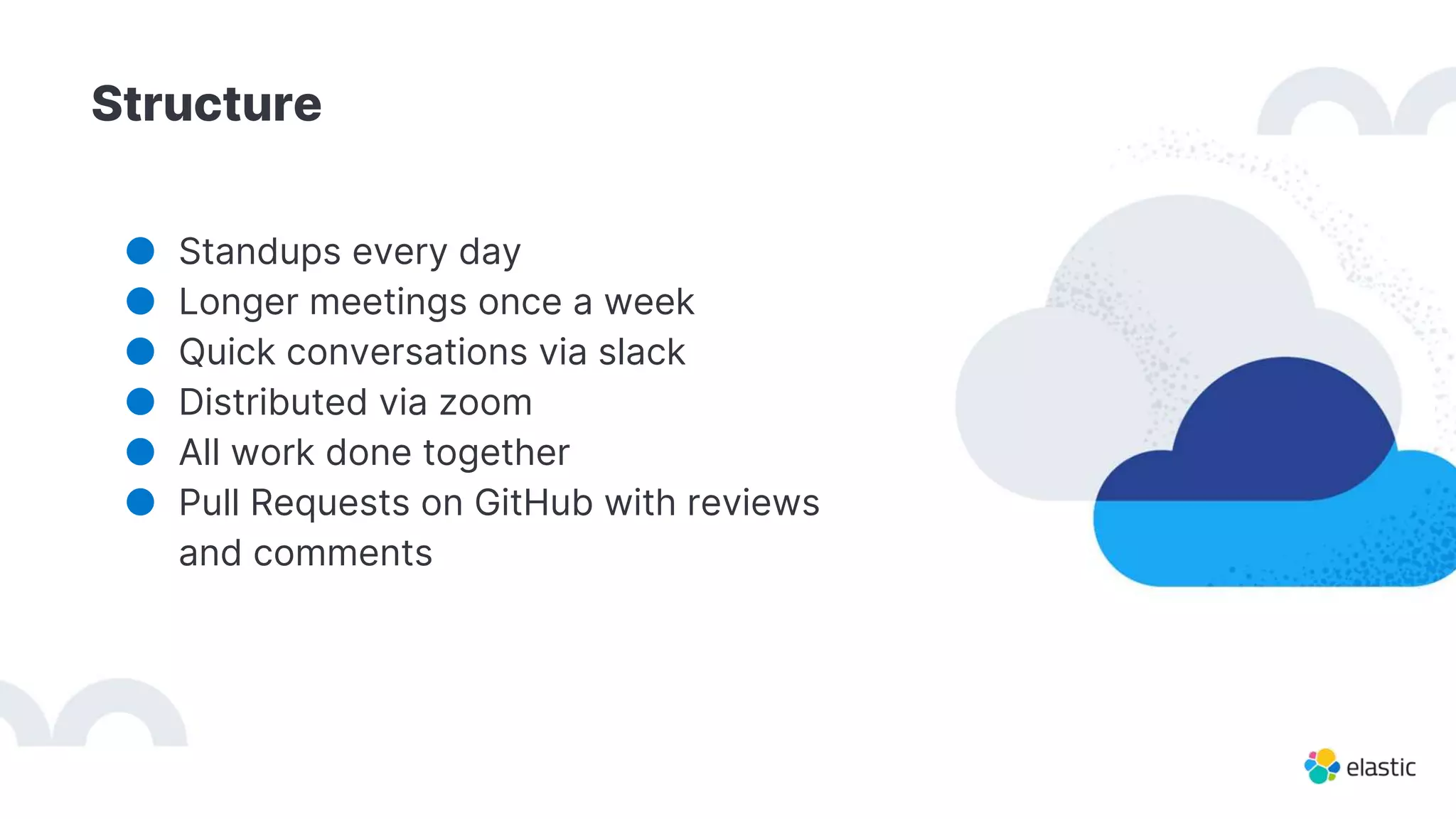 Structure

- Standups every day
- Longer meetings once a week
- Quick conversations via slack
- Distributed via zoom
- All work done together
- Pull Requests on GitHub with reviews and comments

elastic